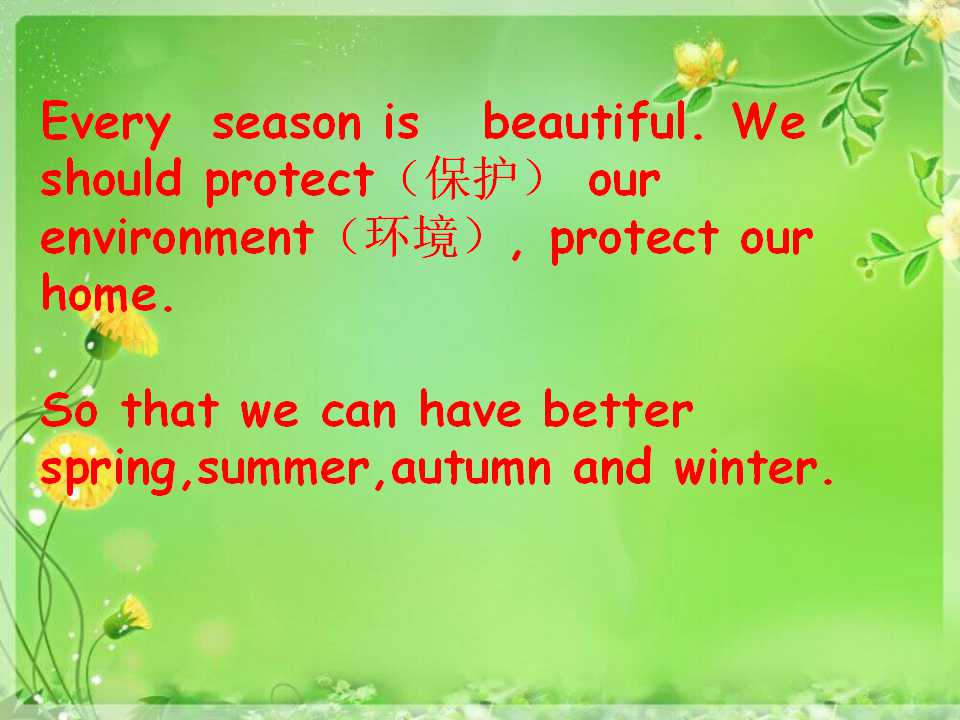 Every season is beautiful. We should protect（保护） our environment（环境）, protect our home.

So that we can have better spring,summer,autumn and winter.